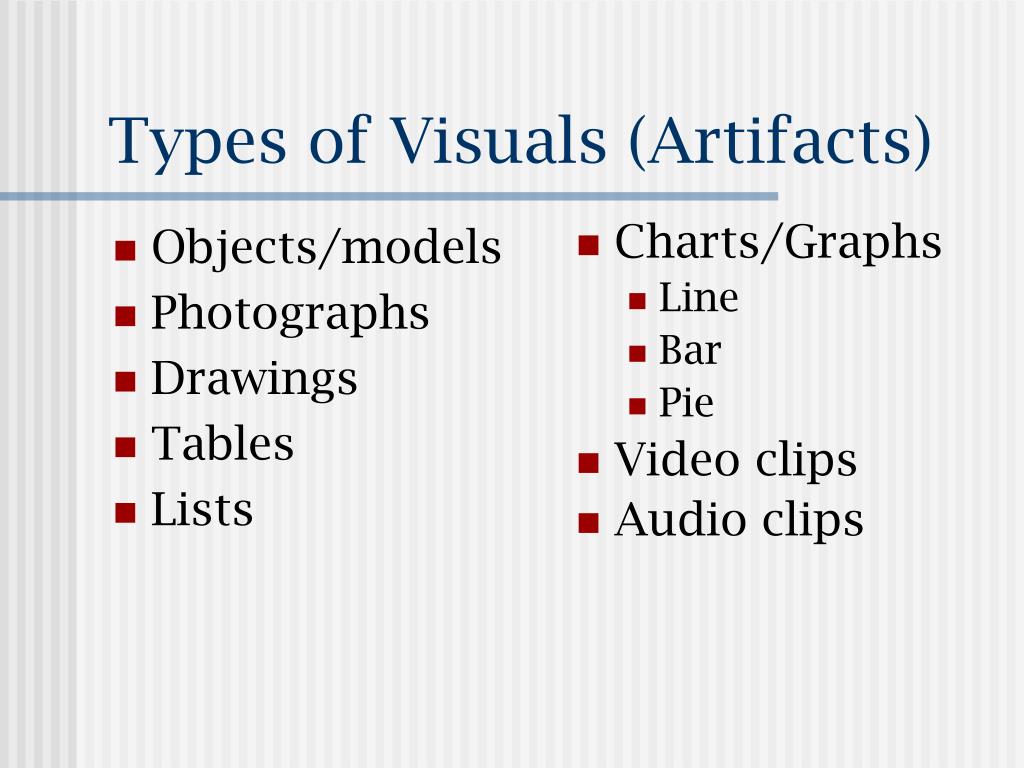 Types of Visuals (Artifacts)

- Objects/models
- Photographs
- Drawings
- Tables
- Lists

- Charts/Graphs
  - Line
  - Bar
  - Pie
- Video clips
- Audio clips